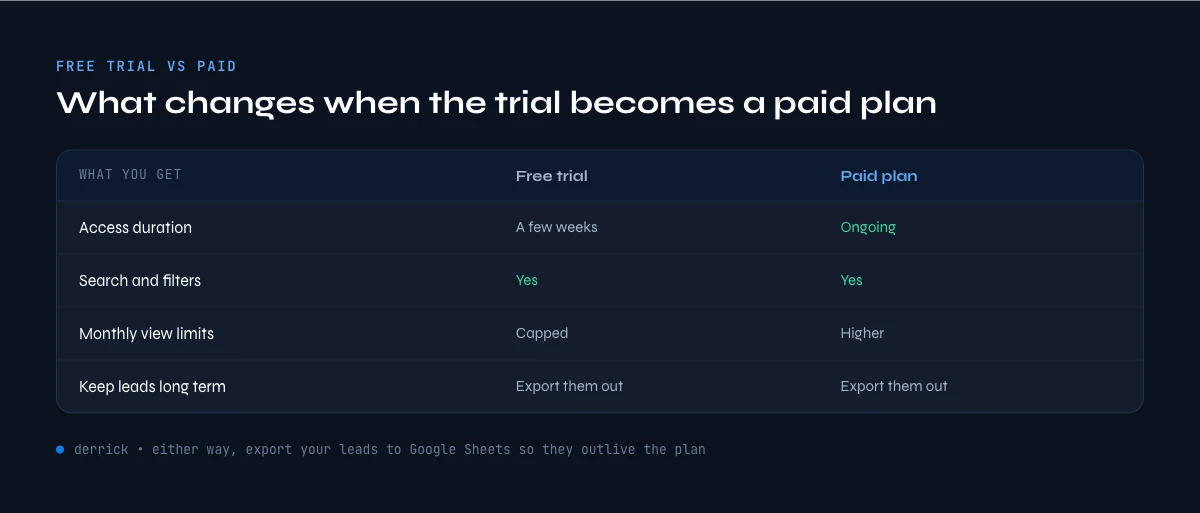 FREE TRIAL VS PAID

What changes when the trial becomes a paid plan

| WHAT YOU GET | Free trial | Paid plan |
|---|---|---|
| Access duration | A few weeks | Ongoing |
| Search and filters | Yes | Yes |
| Monthly view limits | Capped | Higher |
| Keep leads long term | Export them out | Export them out |

derrick • either way, export your leads to Google Sheets so they outlive the plan